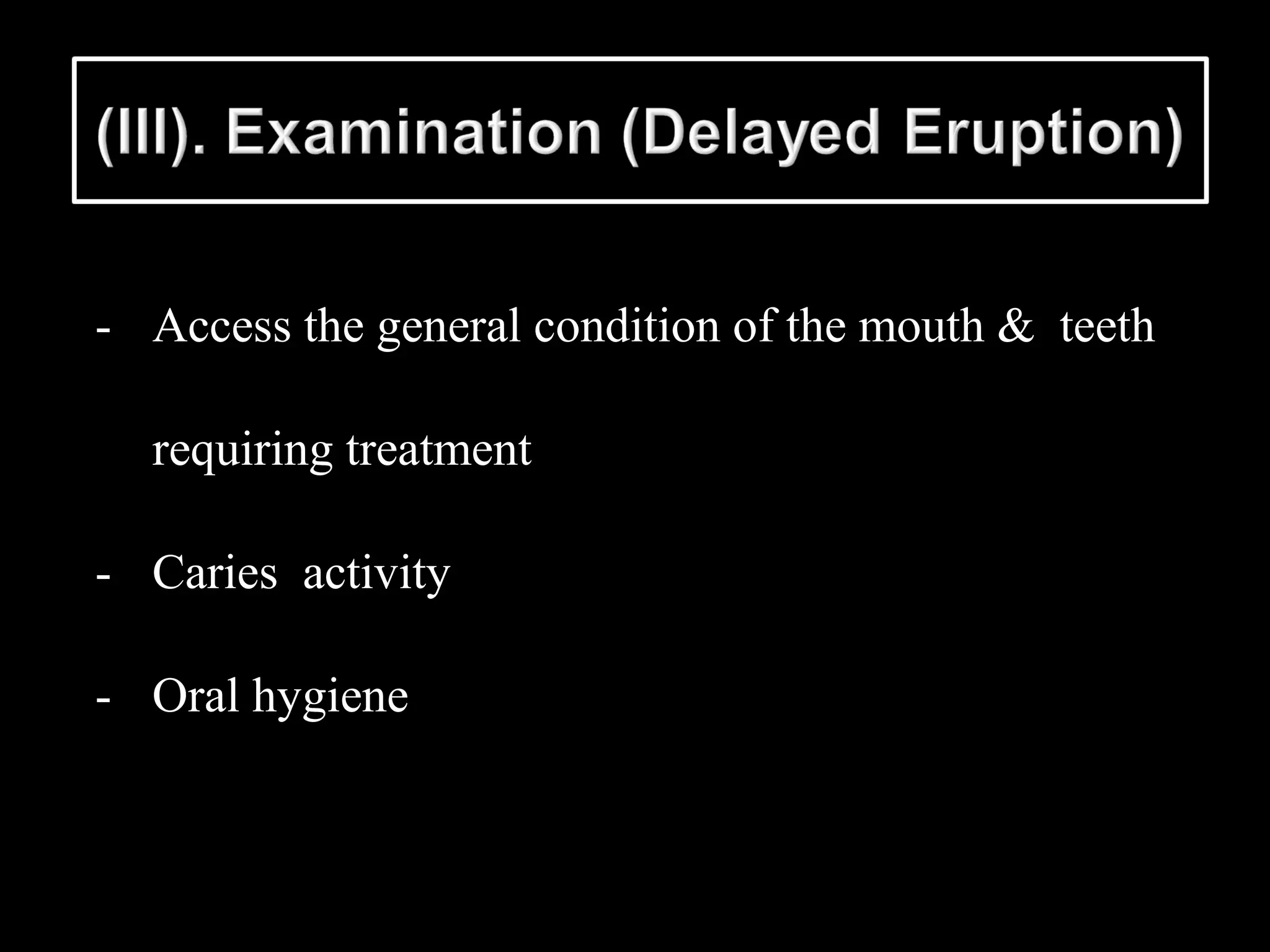 (III). Examination (Delayed Eruption)

- Access the general condition of the mouth & teeth requiring treatment

- Caries activity

- Oral hygiene